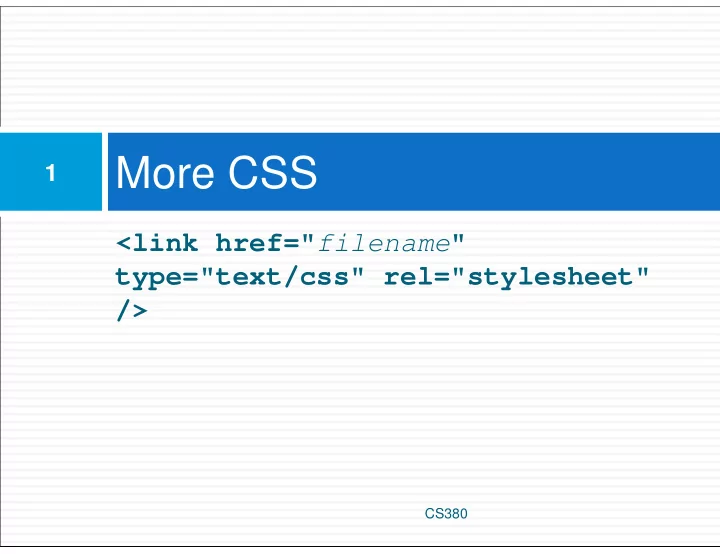 1

More CSS

<link href="filename" type="text/css" rel="stylesheet" />

CS380